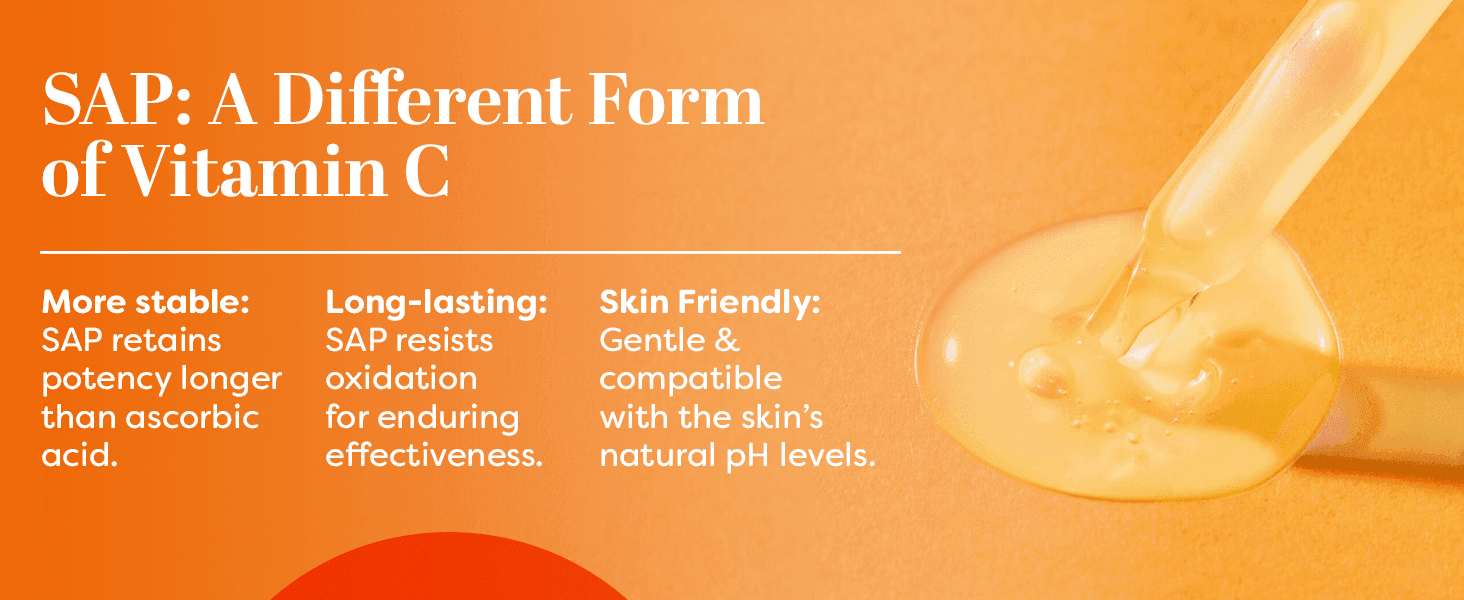 SAP: A Different Form of Vitamin C

More stable:
SAP retains potency longer than ascorbic acid.

Long-lasting:
SAP resists oxidation for enduring effectiveness.

Skin Friendly:
Gentle & compatible with the skin's natural pH levels.